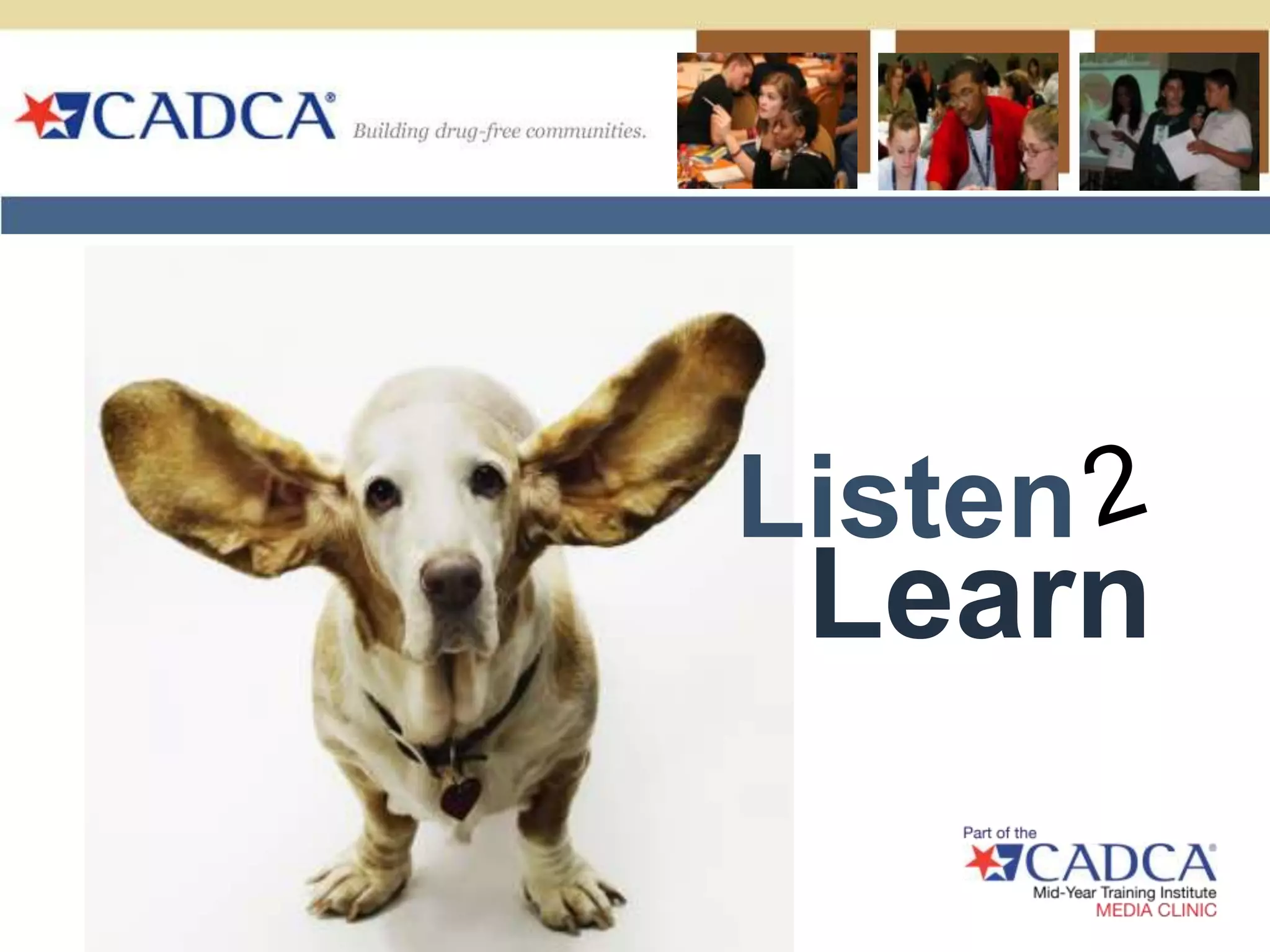 CADCA®
Building drug-free communities.

Listen 2
Learn

Part of the
CADCA®
Mid-Year Training Institute
MEDIA CLINIC